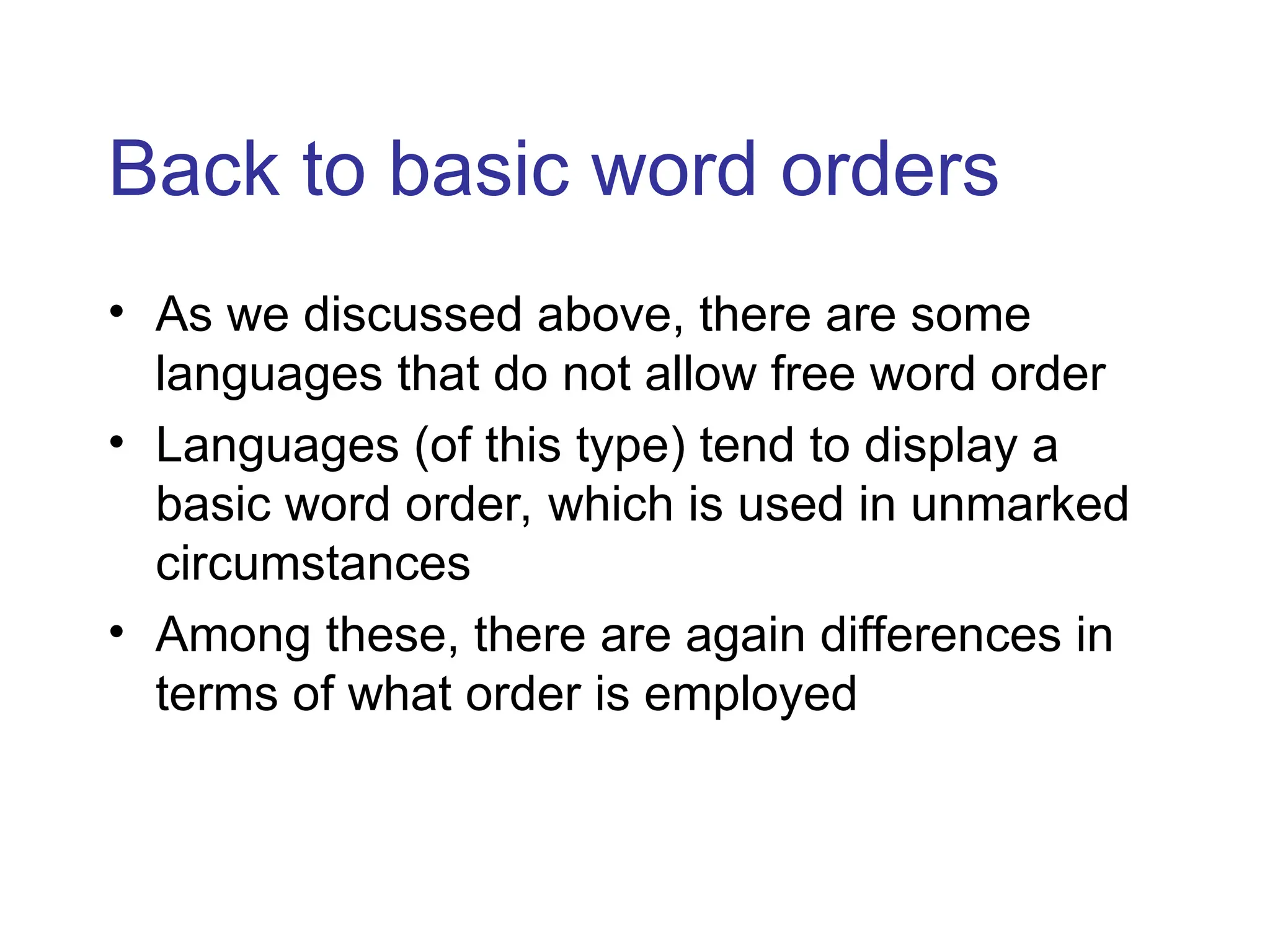 Back to basic word orders

• As we discussed above, there are some languages that do not allow free word order
• Languages (of this type) tend to display a basic word order, which is used in unmarked circumstances
• Among these, there are again differences in terms of what order is employed